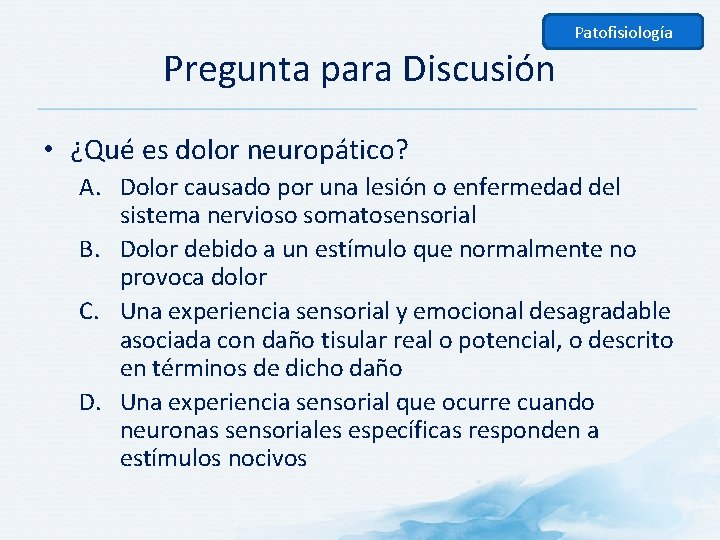 Patofisiología

Pregunta para Discusión

• ¿Qué es dolor neuropático?
A. Dolor causado por una lesión o enfermedad del sistema nervioso somatosensorial
B. Dolor debido a un estímulo que normalmente no provoca dolor
C. Una experiencia sensorial y emocional desagradable asociada con daño tisular real o potencial, o descrito en términos de dicho daño
D. Una experiencia sensorial que ocurre cuando neuronas sensoriales específicas responden a estímulos nocivos